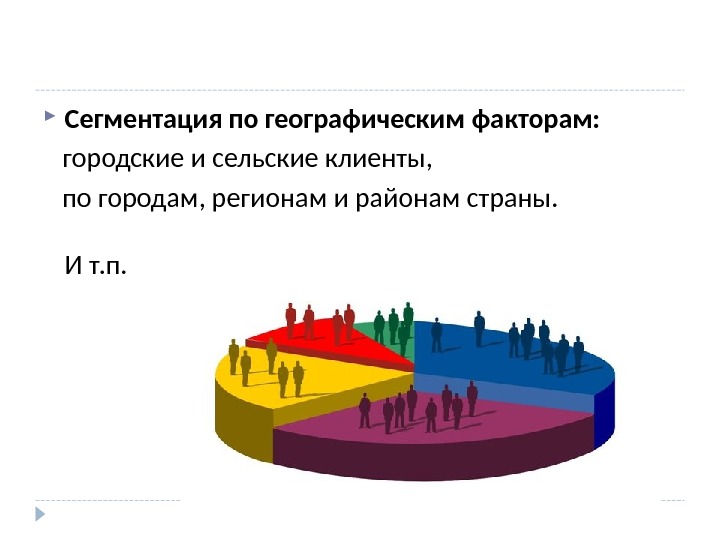 Сегментация по географическим факторам:

городские и сельские клиенты,

по городам, регионам и районам страны.

И т.п.